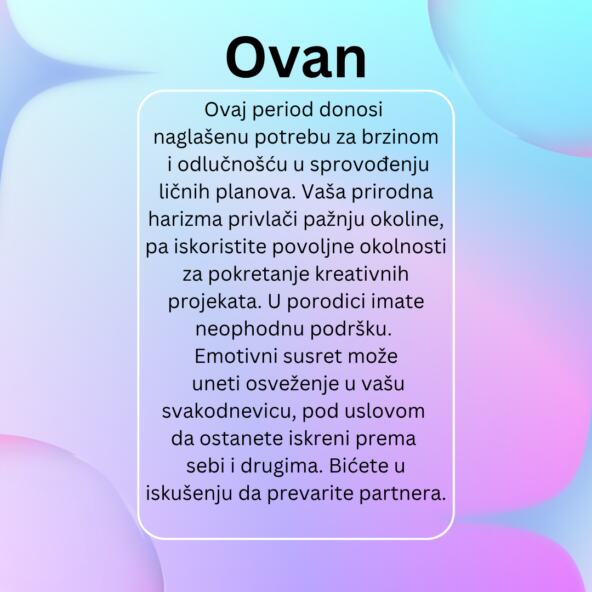 Ovan

Ovaj period donosi naglašenu potrebu za brzinom i odlučnošću u sprovođenju ličnih planova. Vaša prirodna harizma privlači pažnju okoline, pa iskoristite povoljne okolnosti za pokretanje kreativnih projekata. U porodici imate neophodnu podršku. Emotivni susret može uneti osveženje u vašu svakodnevicu, pod uslovom da ostanete iskreni prema sebi i drugima. Bićete u iskušenju da prevarite partnera.